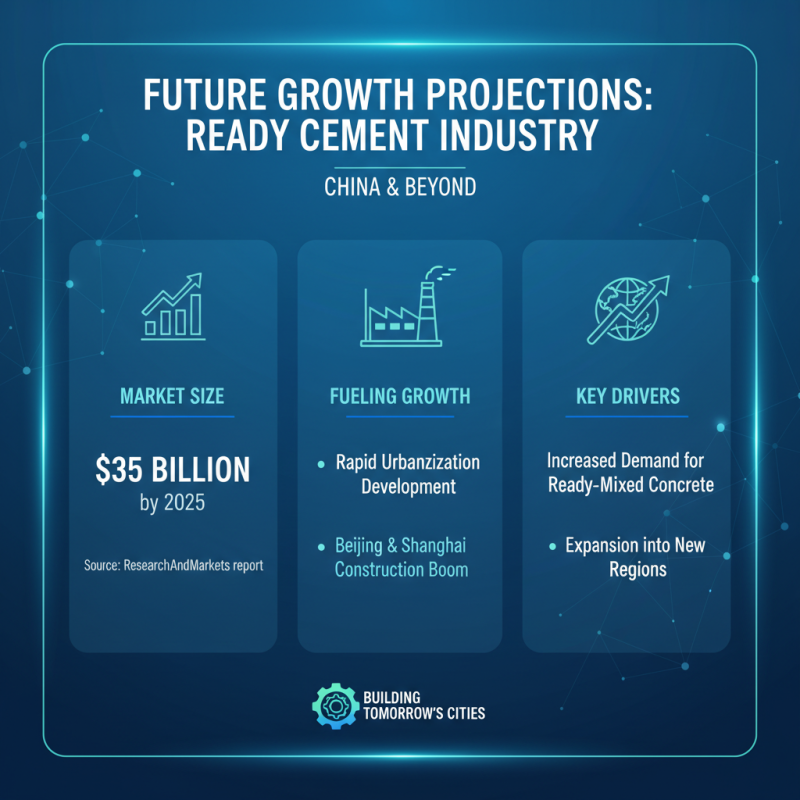 FUTURE GROWTH PROJECTIONS: READY CEMENT INDUSTRY

CHINA & BEYOND

MARKET SIZE

$35 BILLION
by 2025

Source: ResearchAndMarkets report

FUELING GROWTH

• Rapid Urbanzization Development

• Beijing & Shanghai Construction Boom

KEY DRIVERS

Increased Demand for Ready-Mixed Concrete

• Expansion into New Regions

BUILDING TOMORROW'S CITIES